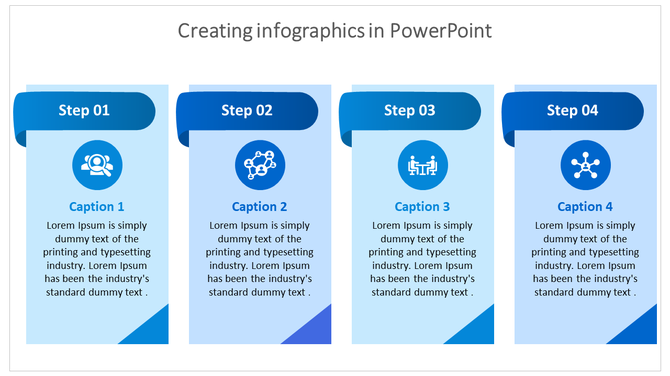 Creating infographics in PowerPoint

Step 01

Caption 1

Lorem Ipsum is simply dummy text of the printing and typesetting industry. Lorem Ipsum has been the industry's standard dummy text .

Step 02

Caption 2

Lorem Ipsum is simply dummy text of the printing and typesetting industry. Lorem Ipsum has been the industry's standard dummy text .

Step 03

Caption 3

Lorem Ipsum is simply dummy text of the printing and typesetting industry. Lorem Ipsum has been the industry's standard dummy text .

Step 04

Caption 4

Lorem Ipsum is simply dummy text of the printing and typesetting industry. Lorem Ipsum has been the industry's standard dummy text .